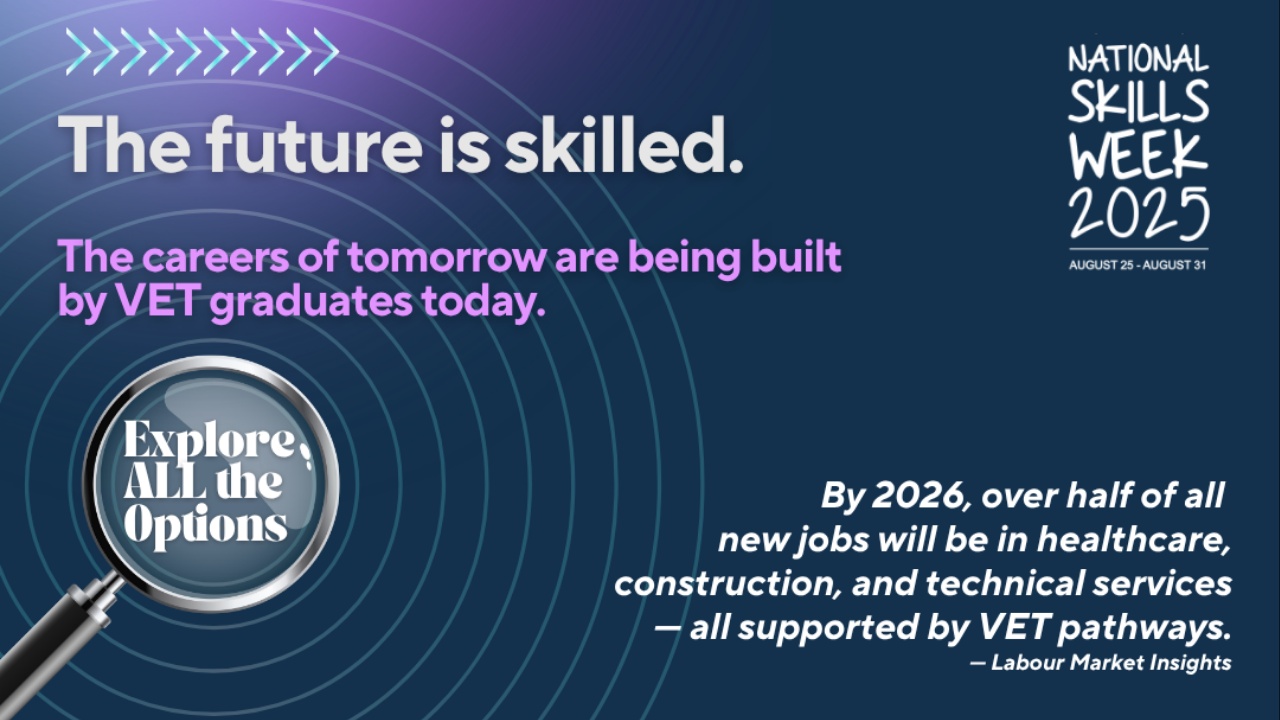 The future is skilled.

The careers of tomorrow are being built by VET graduates today.

NATIONAL SKILLS WEEK 2025

AUGUST 25 - AUGUST 31

Explore ALL the Options

By 2026, over half of all new jobs will be in healthcare, construction, and technical services — all supported by VET pathways.

— Labour Market Insights